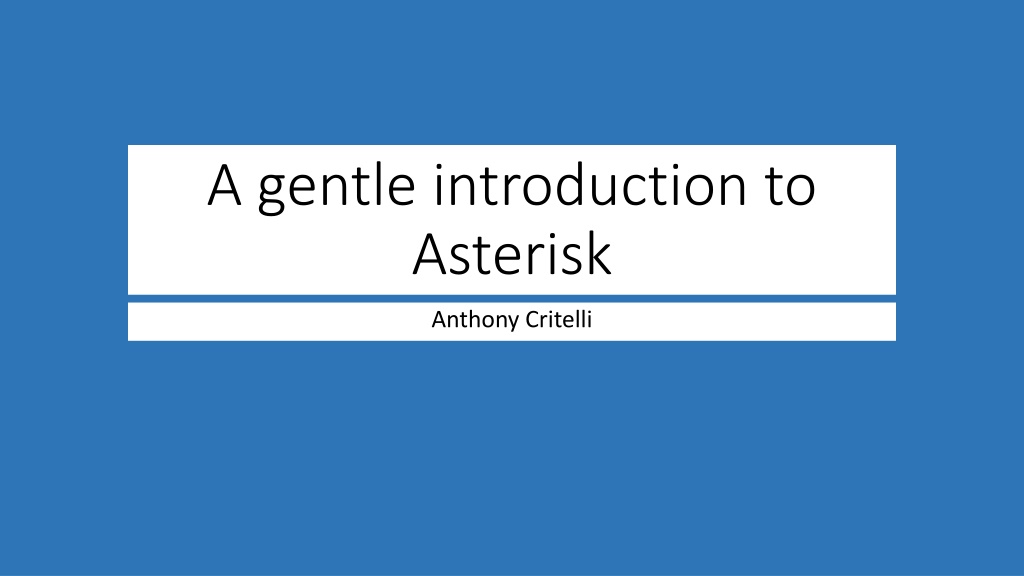 A gentle introduction to Asterisk

Anthony Critelli